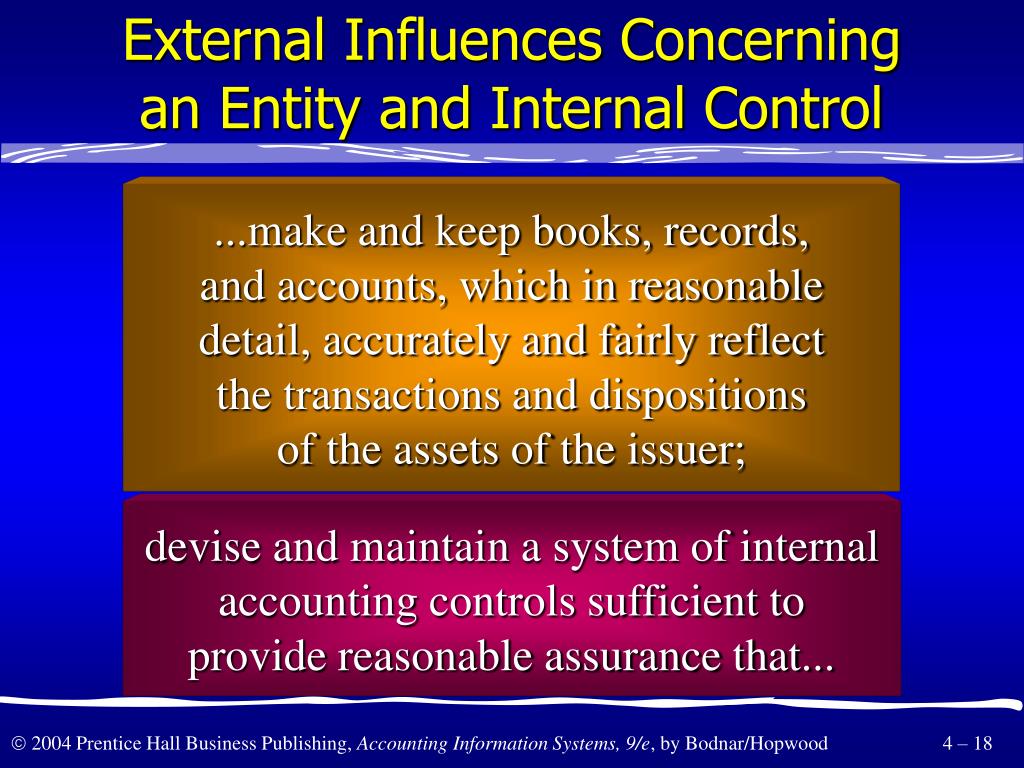 External Influences Concerning an Entity and Internal Control

...make and keep books, records, and accounts, which in reasonable detail, accurately and fairly reflect the transactions and dispositions of the assets of the issuer;

devise and maintain a system of internal accounting controls sufficient to provide reasonable assurance that...

© 2004 Prentice Hall Business Publishing, Accounting Information Systems, 9/e, by Bodnar/Hopwood

4 – 18